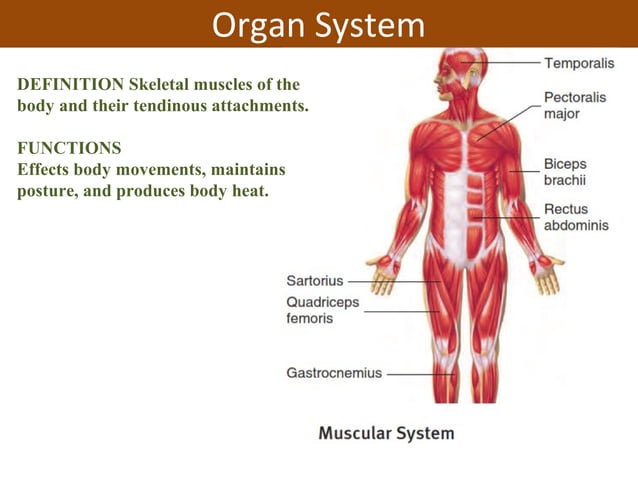 Organ System

DEFINITION Skeletal muscles of the body and their tendinous attachments.

FUNCTIONS
Effects body movements, maintains posture, and produces body heat.

Temporalis

Pectoralis major

Biceps brachii

Rectus abdominis

Sartorius

Quadriceps femoris

Gastrocnemius

Muscular System